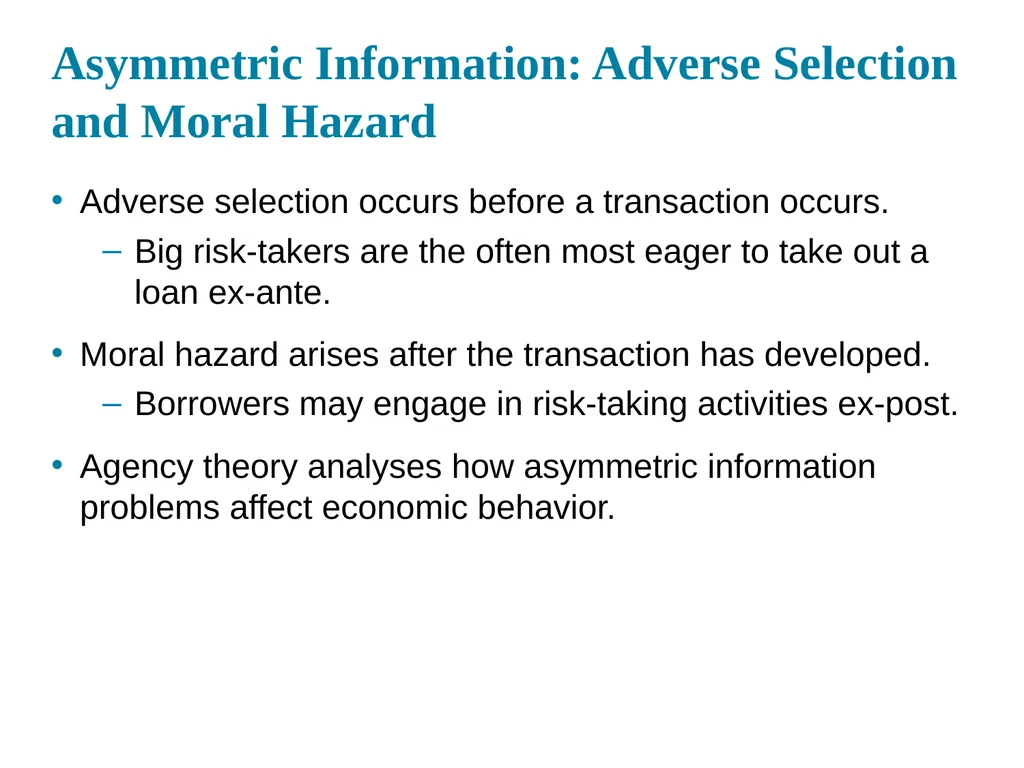 Asymmetric Information: Adverse Selection and Moral Hazard

• Adverse selection occurs before a transaction occurs.
– Big risk-takers are the often most eager to take out a loan ex-ante.

• Moral hazard arises after the transaction has developed.
– Borrowers may engage in risk-taking activities ex-post.

• Agency theory analyses how asymmetric information problems affect economic behavior.